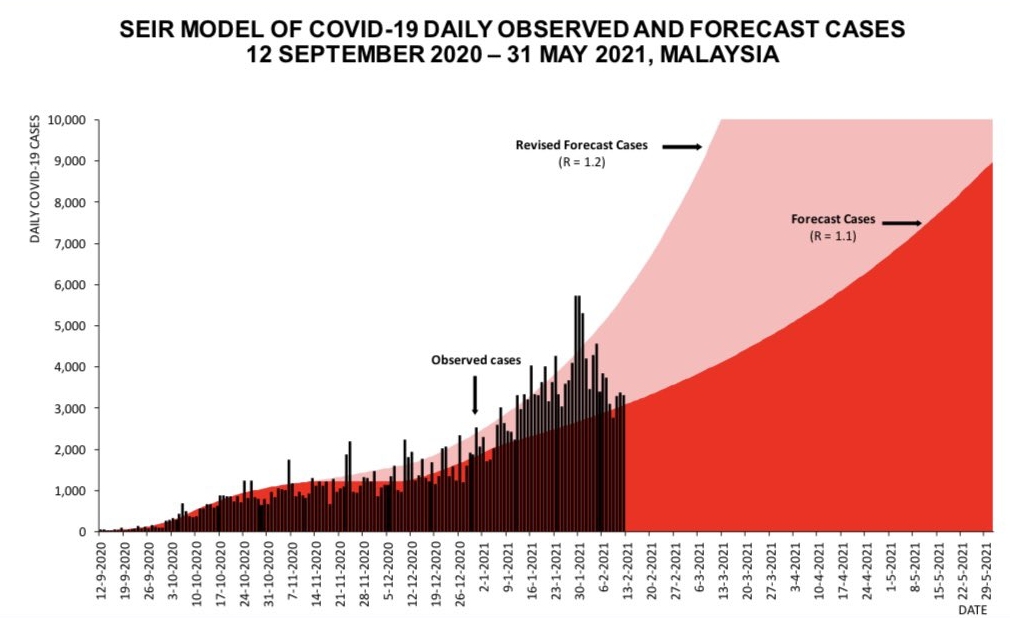 SEIR MODEL OF COVID-19 DAILY OBSERVED AND FORECAST CASES
12 SEPTEMBER 2020 – 31 MAY 2021, MALAYSIA

DAILY COVID-19 CASES

10,000
9,000
8,000
7,000
6,000
5,000
4,000
3,000
2,000
1,000
0

Revised Forecast Cases
(R = 1.2)

Forecast Cases
(R = 1.1)

Observed cases

12-9-2020
19-9-2020
26-9-2020
3-10-2020
10-10-2020
17-10-2020
24-10-2020
31-10-2020
7-11-2020
14-11-2020
21-11-2020
28-11-2020
5-12-2020
12-12-2020
19-12-2020
26-12-2020
2-1-2021
9-1-2021
16-1-2021
23-1-2021
30-1-2021
6-2-2021
13-2-2021
20-2-2021
27-2-2021
6-3-2021
13-3-2021
20-3-2021
27-3-2021
3-4-2021
10-4-2021
17-4-2021
24-4-2021
1-5-2021
8-5-2021
15-5-2021
22-5-2021
29-5-2021

DATE